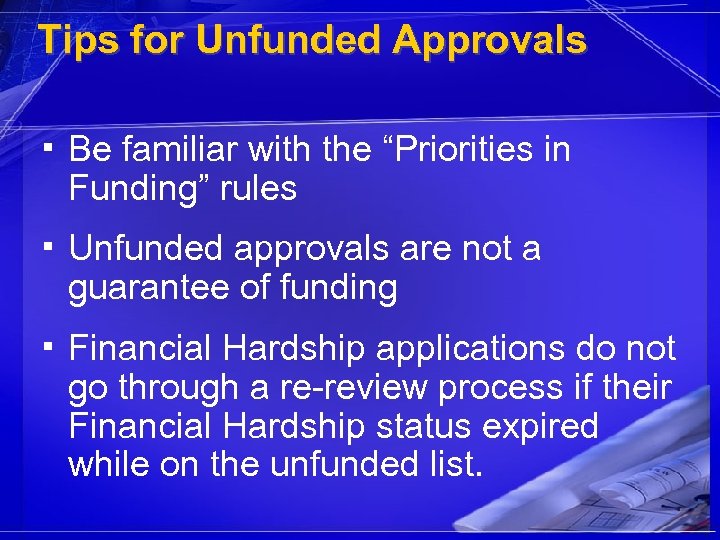 Tips for Unfunded Approvals

▪ Be familiar with the “Priorities in Funding” rules

▪ Unfunded approvals are not a guarantee of funding

▪ Financial Hardship applications do not go through a re-review process if their Financial Hardship status expired while on the unfunded list.